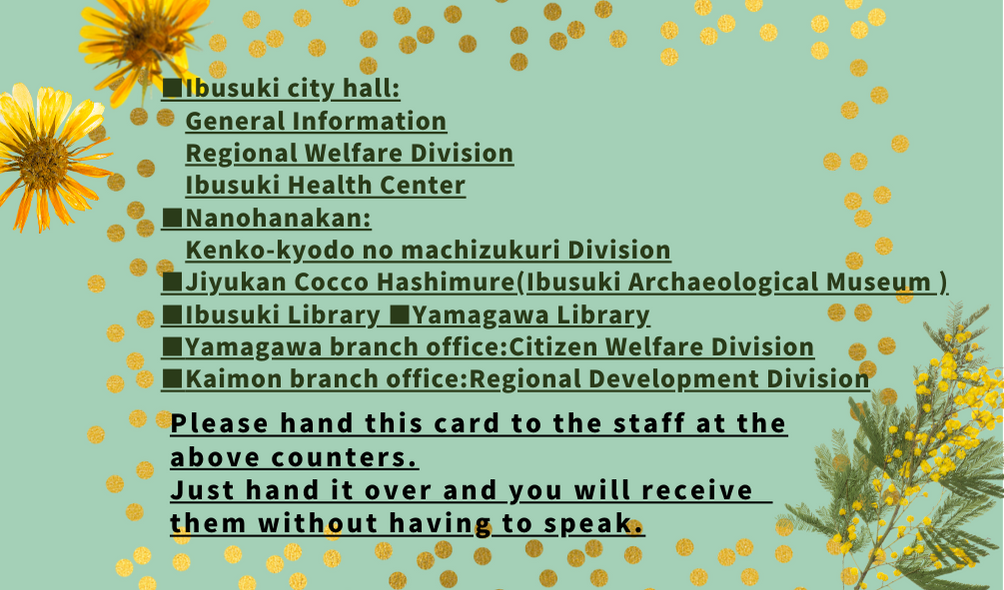 ■Ibusuki city hall:
General Information
Regional Welfare Division
Ibusuki Health Center
■Nanohanakan:
Kenko-kyodo no machizukuri Division
■Jiyukan Cocco Hashimure(Ibusuki Archaeological Museum )
■Ibusuki Library ■Yamagawa Library
■Yamagawa branch office:Citizen Welfare Division
■Kaimon branch office:Regional Development Division

Please hand this card to the staff at the above counters.
Just hand it over and you will receive them without having to speak.